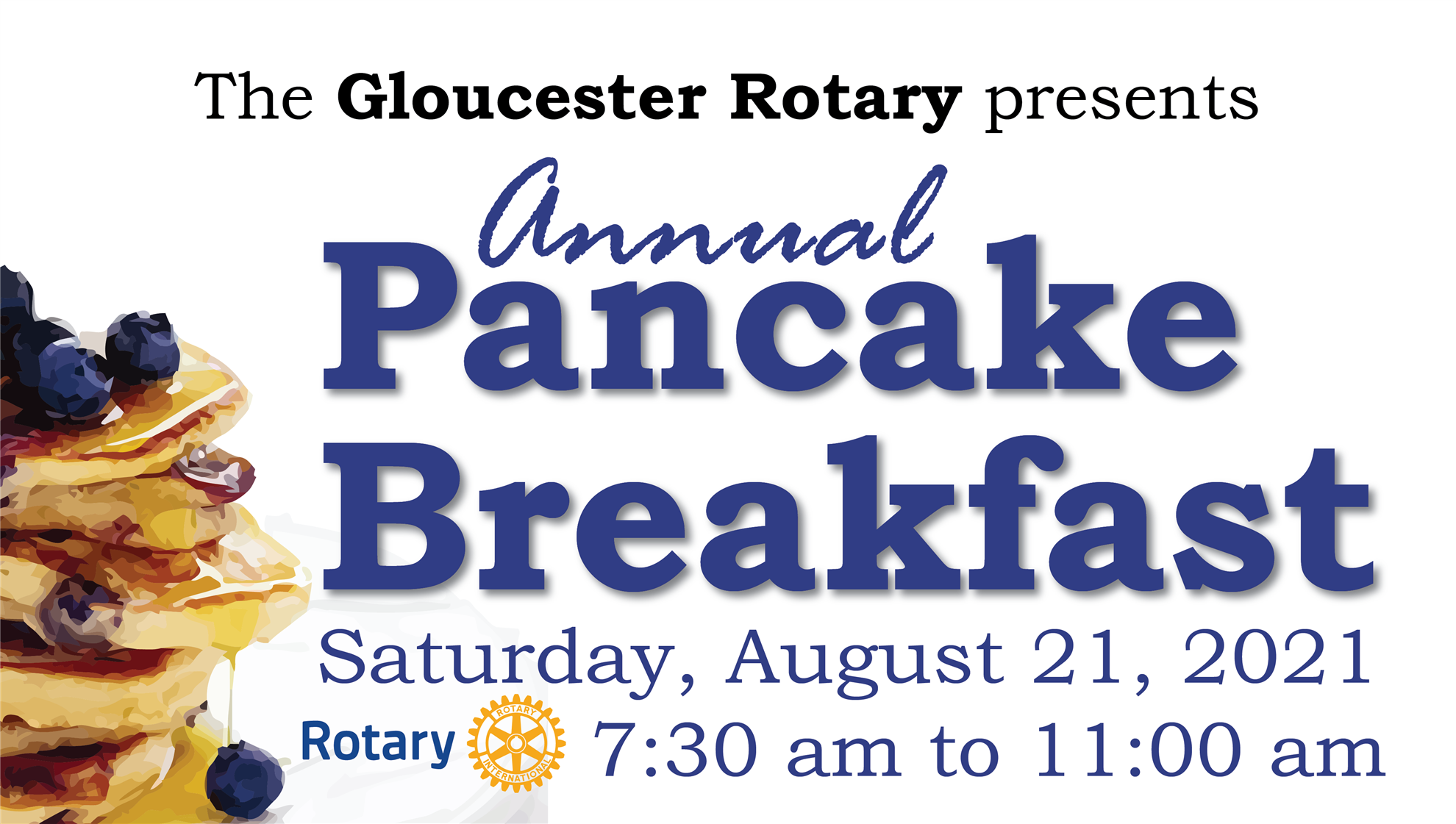 The Gloucester Rotary presents

Annual

Pancake Breakfast

Saturday, August 21, 2021

Rotary ROTARY INTERNATIONAL 7:30 am to 11:00 am